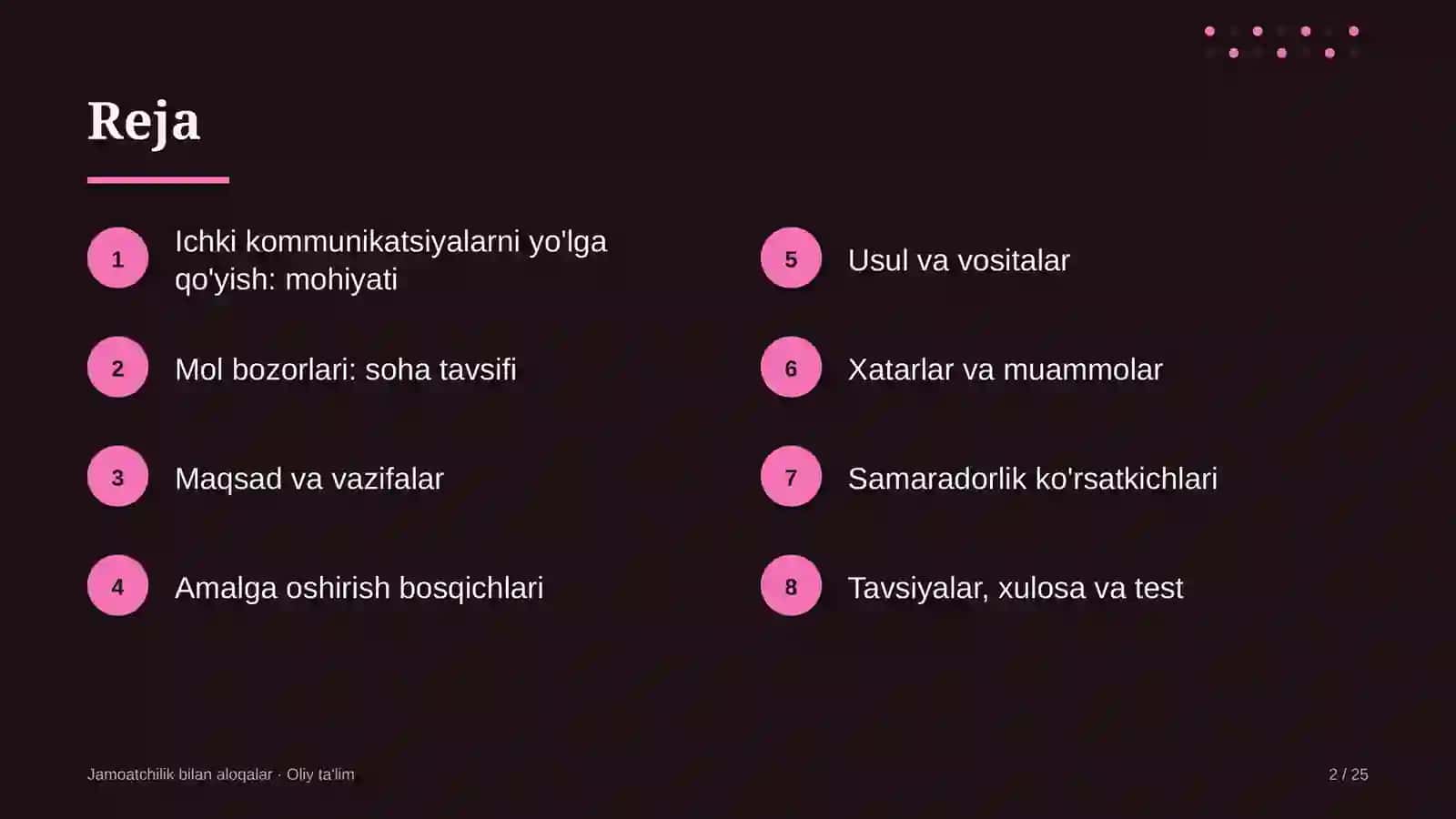 Reja

1 Ichki kommunikatsiyalarni yo'lga qo'yish: mohiyati

2 Mol bozorlari: soha tavsifi

3 Maqsad va vazifalar

4 Amalga oshirish bosqichlari

5 Usul va vositalar

6 Xatarlar va muammolar

7 Samaradorlik ko'rsatkichlari

8 Tavsiyalar, xulosa va test

Jamoatchilik bilan aloqalar · Oliy ta'lim

2 / 25